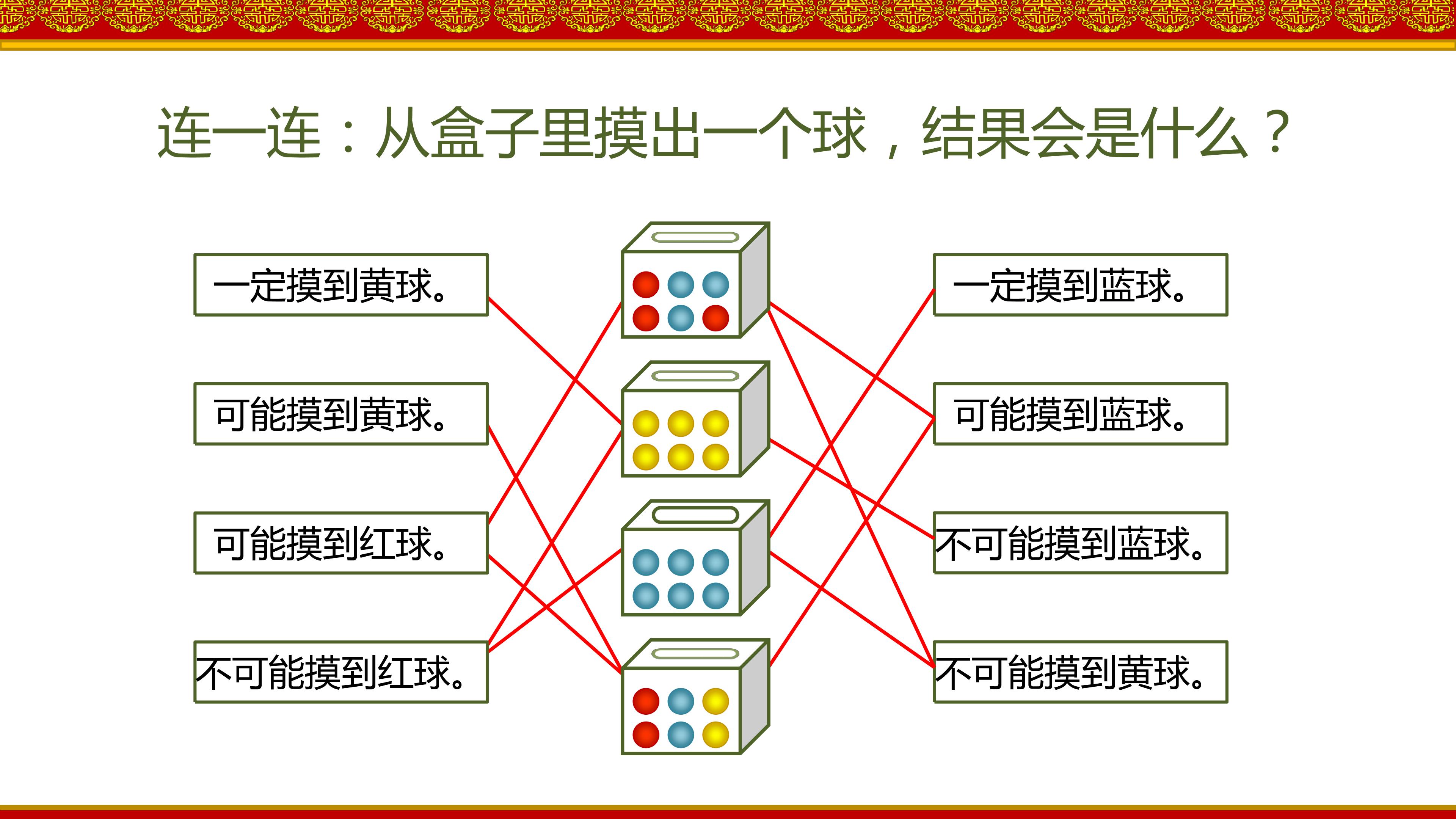 连一连：从盒子里摸出一个球，结果会是什么？

一定摸到黄球。

可能摸到黄球。

可能摸到红球。

不可能摸到红球。

一定摸到蓝球。

可能摸到蓝球。

不可能摸到蓝球。

不可能摸到黄球。